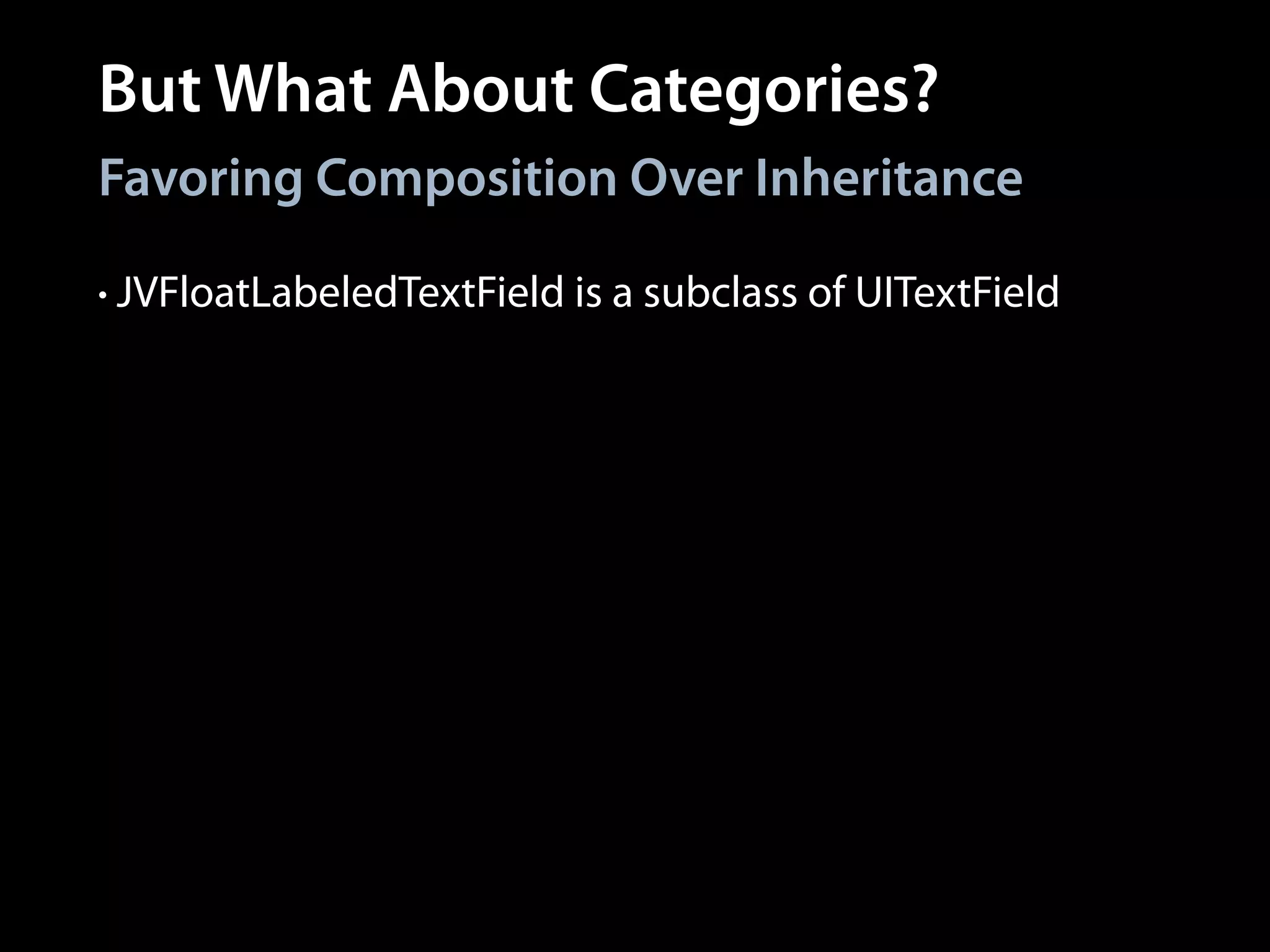 But What About Categories?

Favoring Composition Over Inheritance

• JVFloatLabeledTextField is a subclass of UITextField